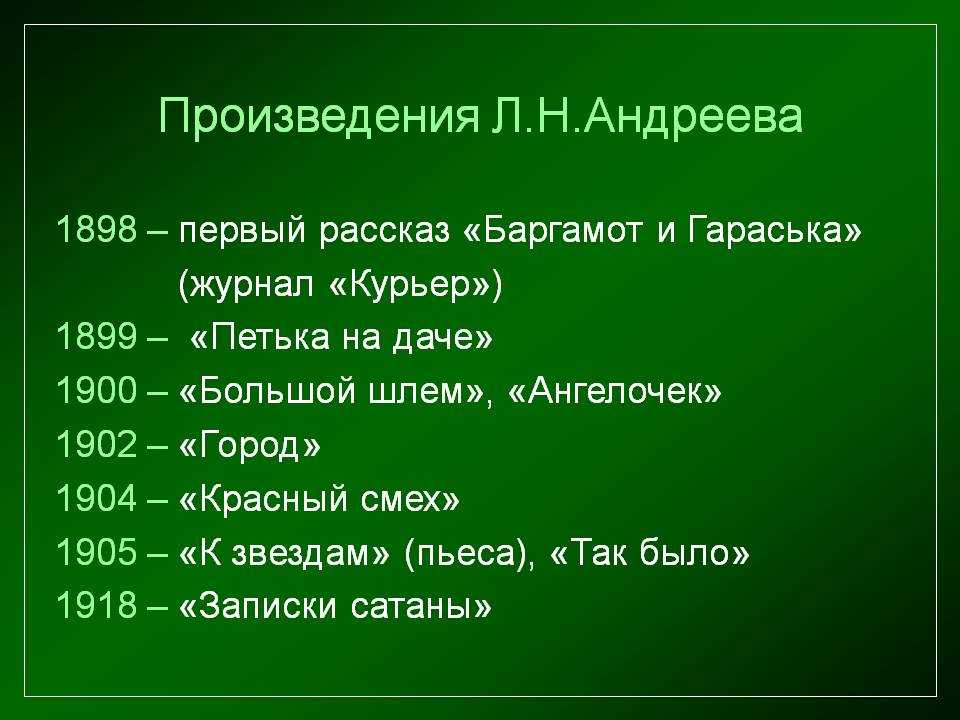 Произведения Л.Н.Андреева

1898 – первый рассказ «Баргамот и Гараська» (журнал «Курьер»)
1899 – «Петька на даче»
1900 – «Большой шлем», «Ангелочек»
1902 – «Город»
1904 – «Красный смех»
1905 – «К звездам» (пьеса), «Так было»
1918 – «Записки сатаны»